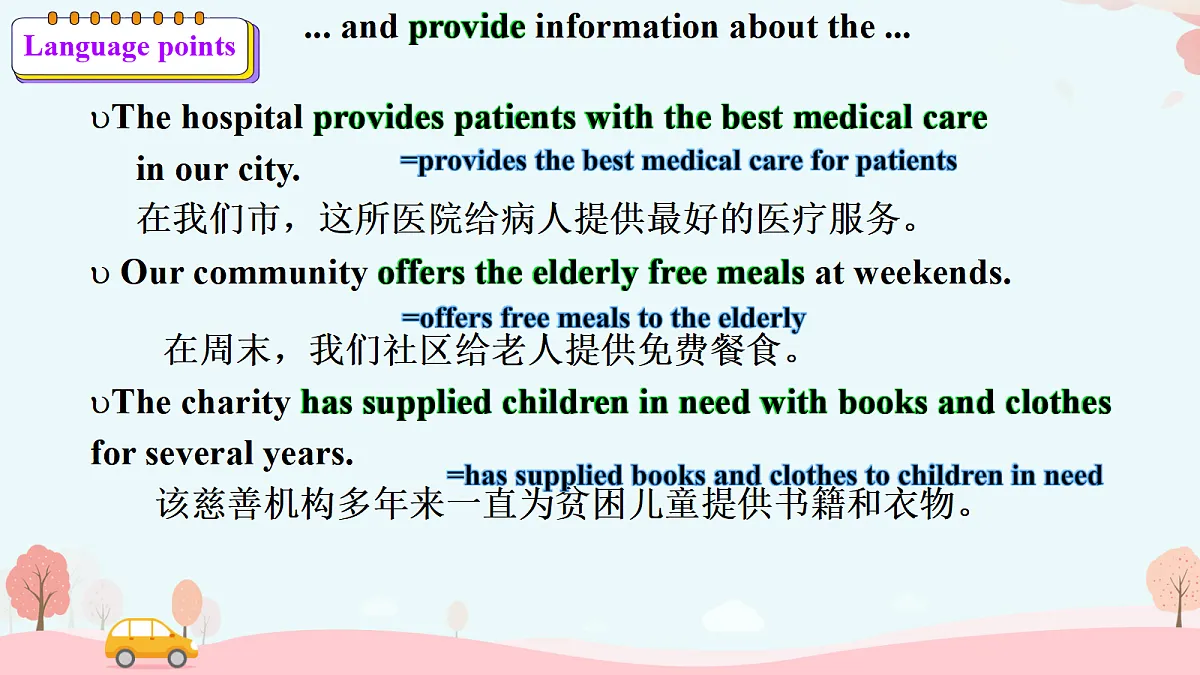 Language points

... and provide information about the ...

υThe hospital provides patients with the best medical care in our city.

=provides the best medical care for patients

在我们市，这所医院给病人提供最好的医疗服务。

υ Our community offers the elderly free meals at weekends.

=offers free meals to the elderly

在周末，我们社区给老人提供免费餐食。

υThe charity has supplied children in need with books and clothes for several years.

=has supplied books and clothes to children in need

该慈善机构多年来一直为贫困儿童提供书籍和衣物。